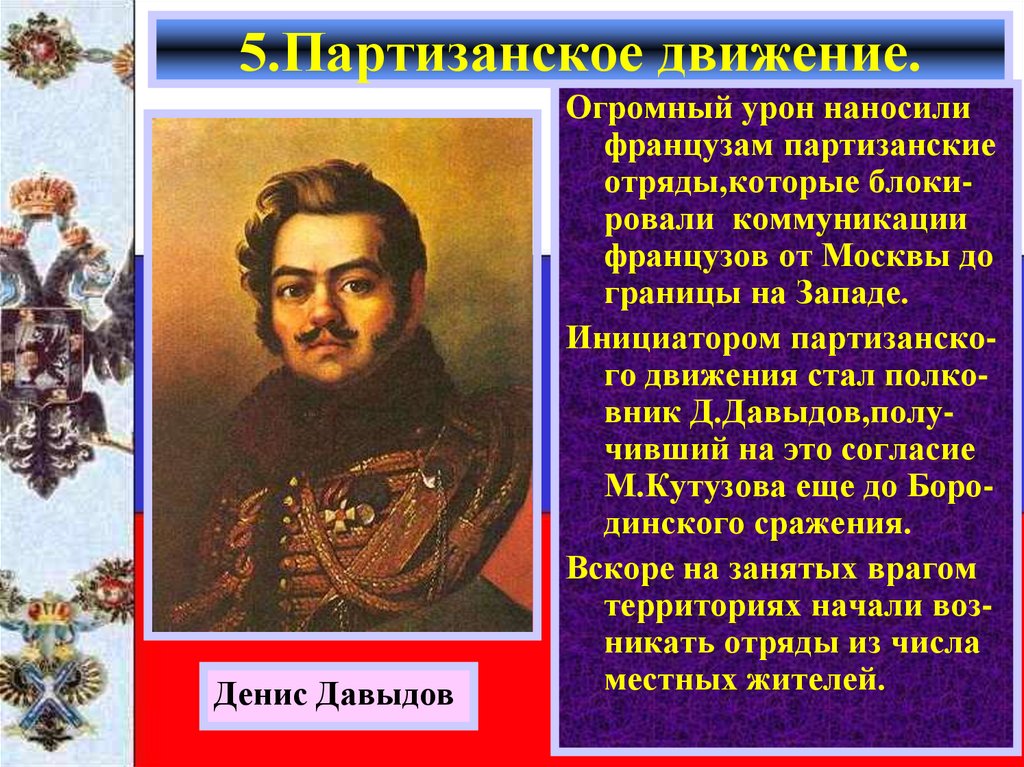 5.Партизанское движение.

Огромный урон наносили французам партизанские отряды,которые блокировали коммуникации французов от Москвы до границы на Западе.

Инициатором партизанского движения стал полковник Д.Давыдов,получивший на это согласие М.Кутузова еще до Бородинского сражения.

Вскоре на занятых врагом территориях начали возникать отряды из числа местных жителей.

Денис Давыдов